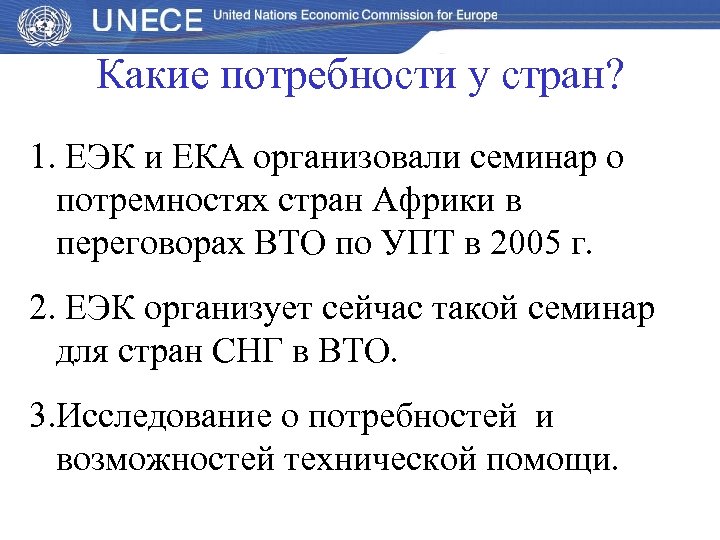 UNECE United Nations Economic Commission for Europe

Какие потребности у стран?

1. ЕЭК и ЕКА организовали семинар о потремностях стран Африки в переговорах ВТО по УПТ в 2005 г.

2. ЕЭК организует сейчас такой семинар для стран СНГ в ВТО.

3.Исследование о потребностей и возможностей технической помощи.